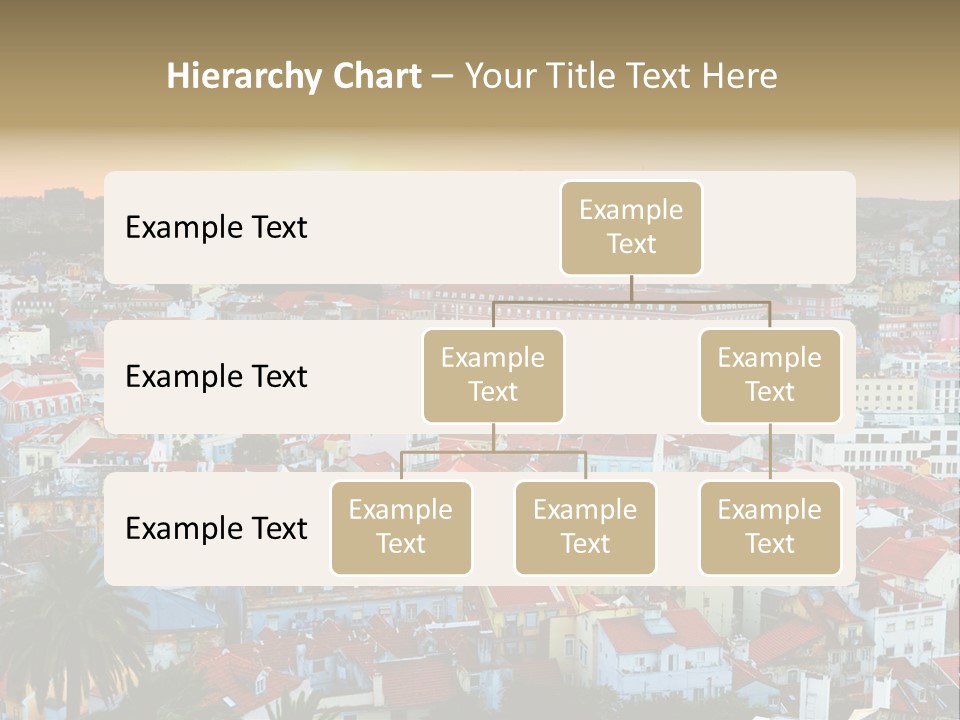 Hierarchy Chart – Your Title Text Here

Example Text

Example Text

Example Text

Example Text

Example Text

Example Text

Example Text

Example Text

Example Text